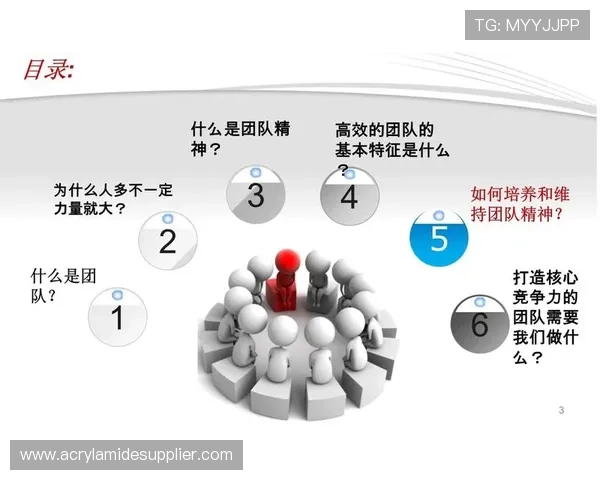 TG: MYYJJPP

目录:

什么是团队?

1

为什么人多不一定力量就大?

2

什么是团队精神?

3

高效的团队的基本特征是什么?

4

如何培养和维持团队精神?

5

打造核心竞争力的团队需要我们做什么?

6

3

www.acrylamidesupplier.com